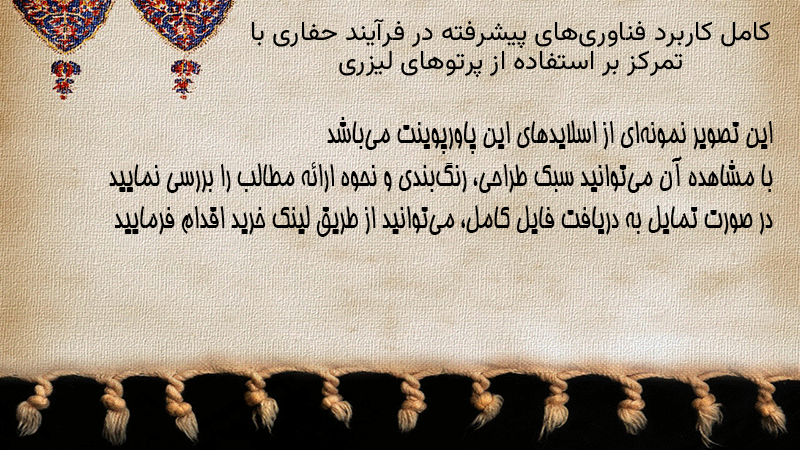 کامل کاربرد فناوری‌های پیشرفته در فرآیند حفاری با تمرکز بر استفاده از پرتوهای لیزری

این تصویر نمونه‌ای از اسلایدهای این پاورپوینت می‌باشد
با مشاهده آن می‌توانید سبک طراحی، رنگ‌بندی و نحوه ارائه مطالب را بررسی نمایید
در صورت تمایل به دریافت فایل کامل، می‌توانید از طریق لینک خرید اقدام فرمایید